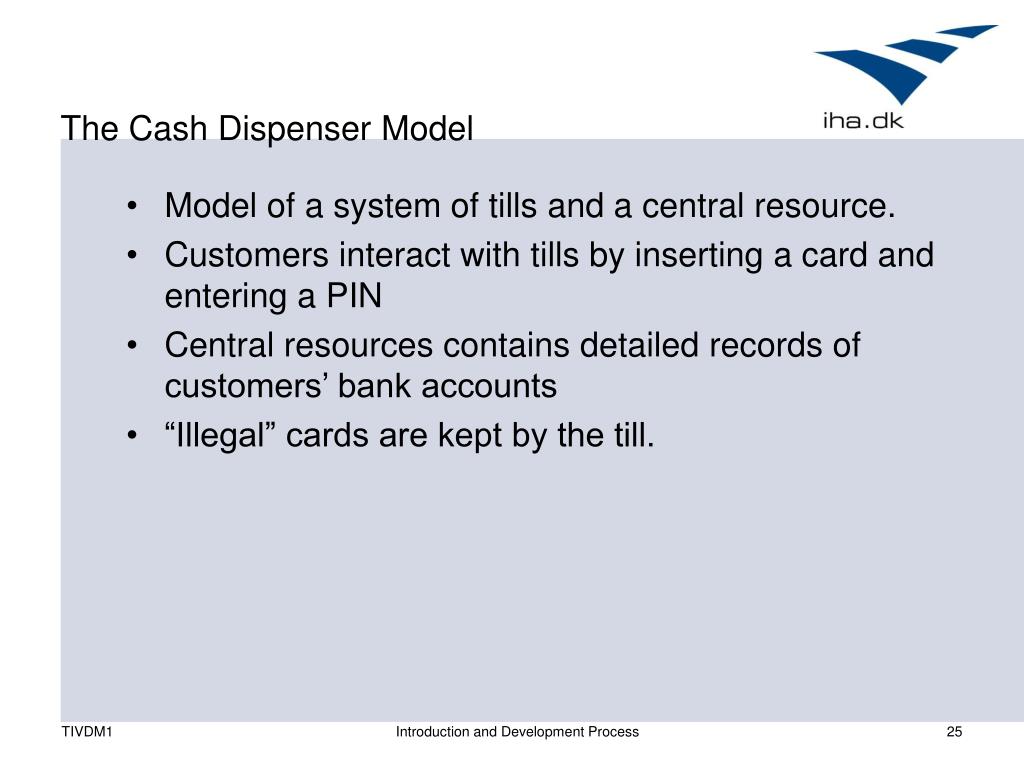 iha.dk

The Cash Dispenser Model

• Model of a system of tills and a central resource.
• Customers interact with tills by inserting a card and entering a PIN
• Central resources contains detailed records of customers’ bank accounts
• “Illegal” cards are kept by the till.

TIVDM1 Introduction and Development Process 25